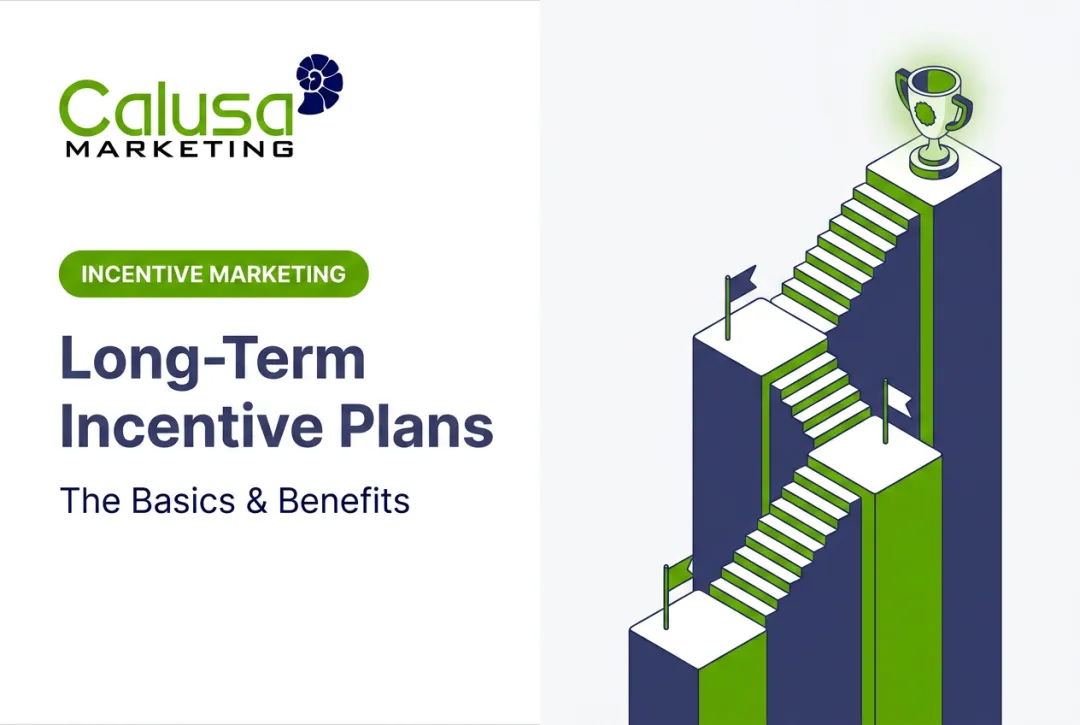 Calusa
MARKETING

INCENTIVE MARKETING

Long-Term Incentive Plans

The Basics & Benefits